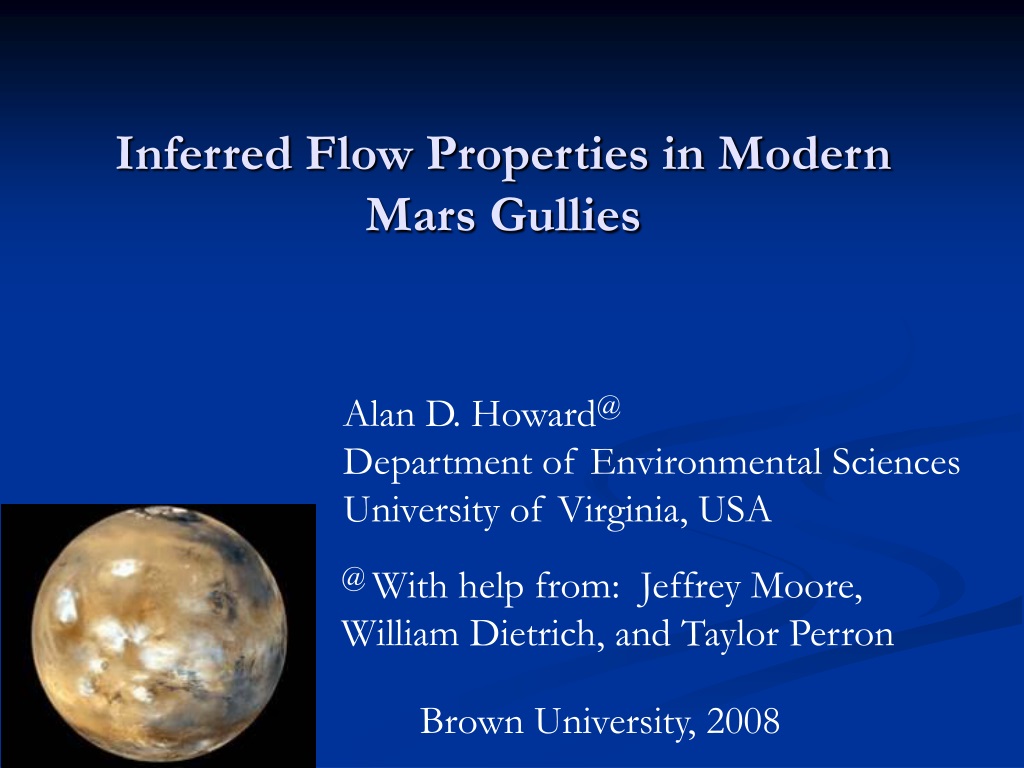 Inferred Flow Properties in Modern Mars Gullies

Alan D. Howard$^{@}$
Department of Environmental Sciences
University of Virginia, USA

$^{@}$With help from: Jeffrey Moore, William Dietrich, and Taylor Perron

Brown University, 2008